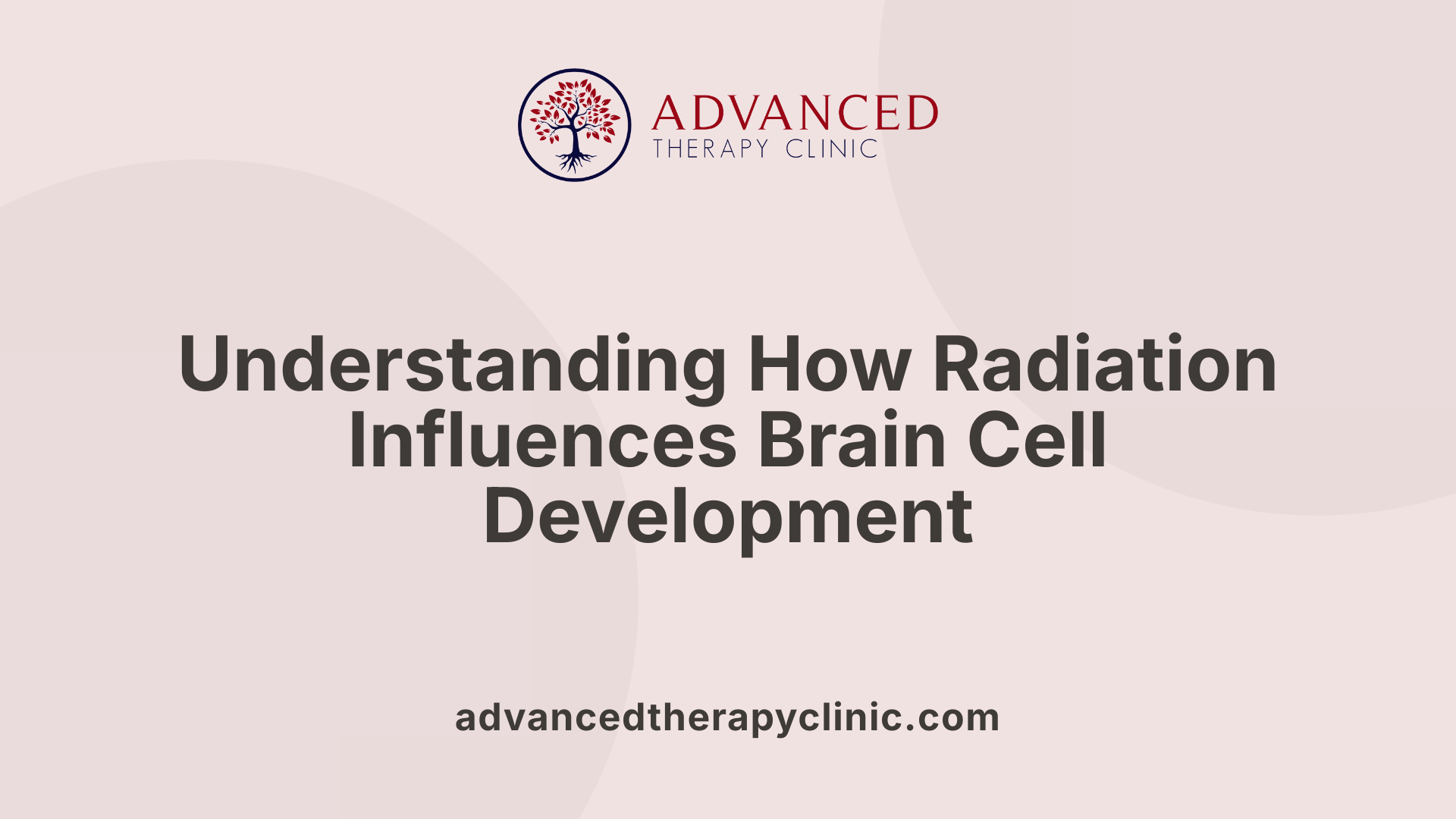 ADVANCED
THERAPY CLINIC

Understanding How Radiation Influences Brain Cell Development

advancedtherapyclinic.com